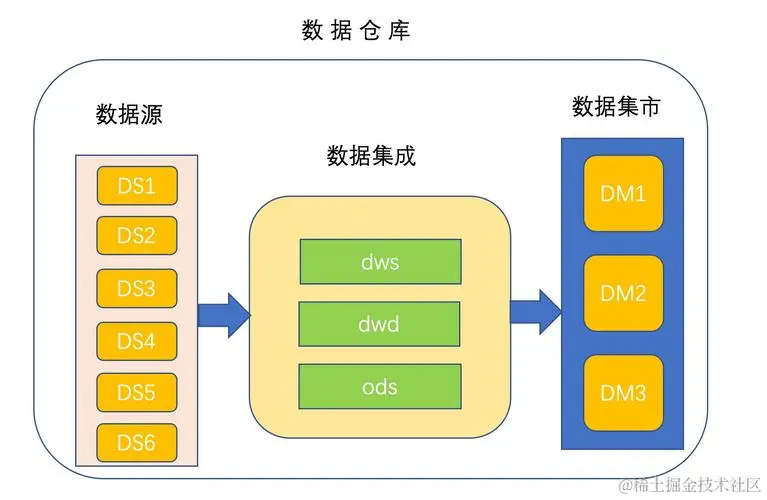 数据仓库

数据源

DS1
DS2
DS3
DS4
DS5
DS6

数据集成

dws
dwd
ods

数据集市

DM1
DM2
DM3

@稀土掘金技术社区